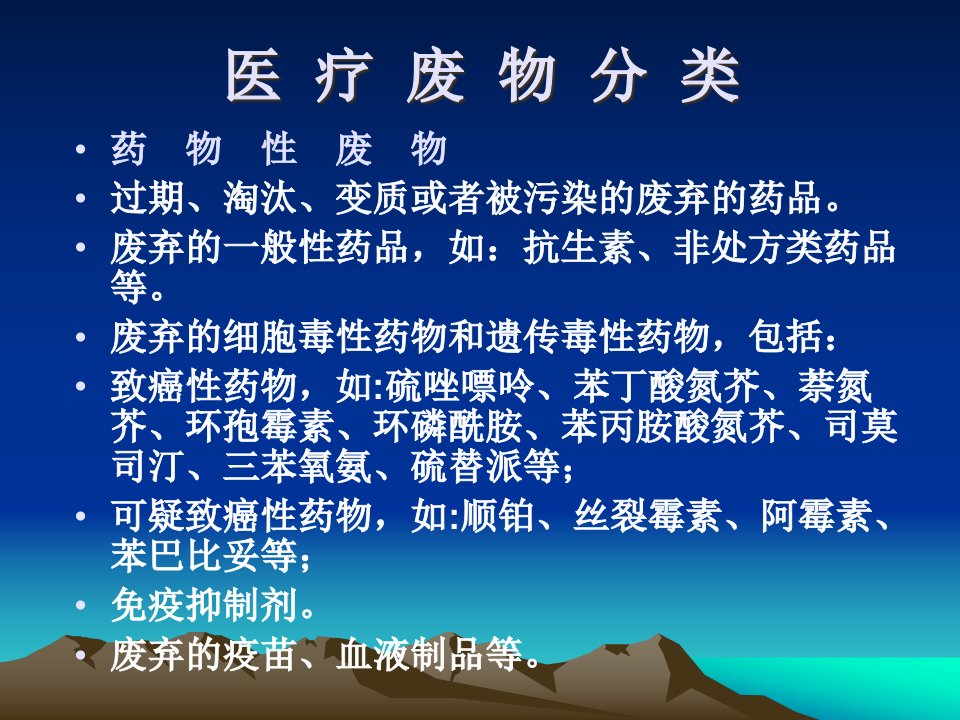 医 疗 废 物 分 类

• 药 物 性 废 物
• 过期、淘汰、变质或者被污染的废弃的药品。
• 废弃的一般性药品，如：抗生素、非处方类药品等。
• 废弃的细胞毒性药物和遗传毒性药物，包括：
• 致癌性药物，如:硫唑嘌呤、苯丁酸氮芥、萘氮芥、环孢霉素、环磷酰胺、苯丙胺酸氮芥、司莫司汀、三苯氧氨、硫替派等；
• 可疑致癌性药物，如:顺铂、丝裂霉素、阿霉素、苯巴比妥等；
• 免疫抑制剂。
• 废弃的疫苗、血液制品等。